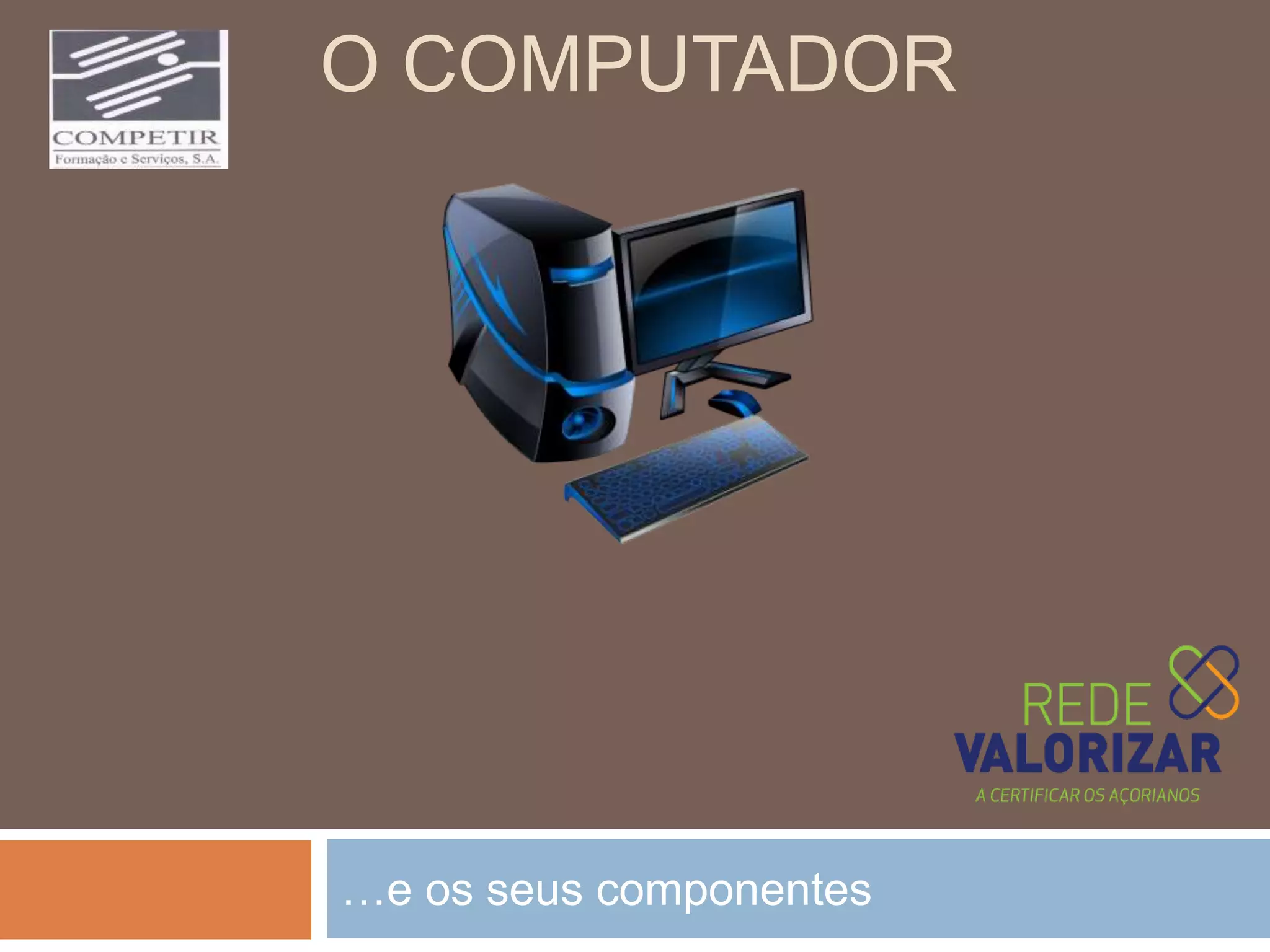 COMPETIR
Formação e Serviços, S.A.

O COMPUTADOR

REDE
VALORIZAR
A CERTIFICAR OS AÇORIANOS

…e os seus componentes